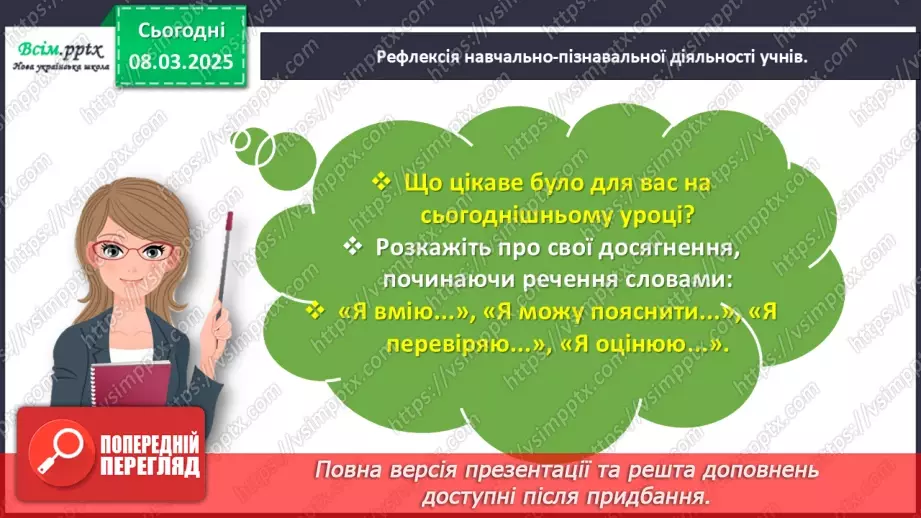 Всім.pptx
Нова українська школа

Сьогодні
08.03.2025

Рефлексія навчально-пізнавальної діяльності учнів.

❖ Що цікаве було для вас на сьогоднішньому уроці?
❖ Розкажіть про свої досягнення, починаючи речення словами:
❖ «Я вмію...», «Я можу пояснити...», «Я перевіряю...», «Я оцінюю...».

ПОПЕРЕДНІЙ ПЕРЕГЛЯД

Повна версія презентації та решта доповнень доступні після придбання.

https://vsimpptx.com